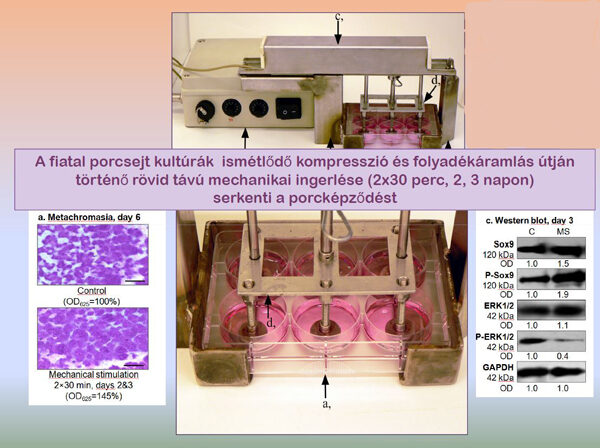 c,

d,

A fiatal porcsejt kultúrák ismétlődő kompresszió és folyadékáramlás útján történő rövid távú mechanikai ingerlése (2x30 perc, 2, 3 napon) serkenti a porcképződést

a. Metachromasia, day 6

Control
($OD_{625}$=100%)

Mechanical stimulation
2×30 min, days 2&3
($OD_{625}$=145%)

d,

a,

c. Western blot, day 3

| | C | MS |
|---|---|---|
| Sox9 120 kDa | | |
| OD | 1.0 | 1.5 |
| P-Sox9 120 kDa | | |
| OD | 1.0 | 1.9 |
| ERK1/2 42 kDa | | |
| OD | 1.0 | 1.1 |
| P-ERK1/2 42 kDa | | |
| OD | 1.0 | 0.4 |
| GAPDH 42 kDa | | |
| OD | 1.0 | 1.0 |